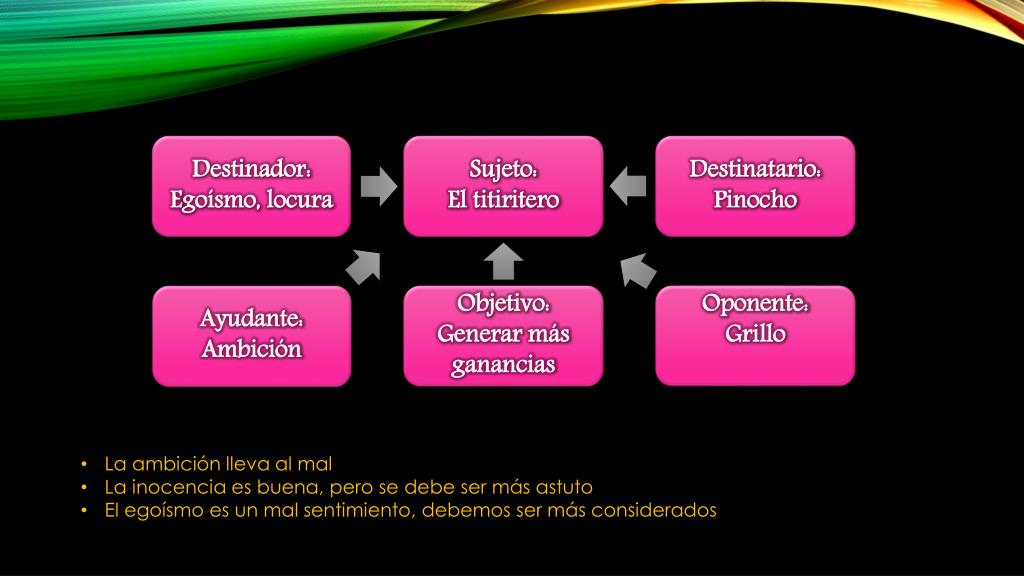 Destinador:
Egoísmo, locura

Sujeto:
El titiritero

Destinatario:
Pinocho

Ayudante:
Ambición

Objetivo:
Generar más ganancias

Oponente:
Grillo

• La ambición lleva al mal
• La inocencia es buena, pero se debe ser más astuto
• El egoísmo es un mal sentimiento, debemos ser más considerados